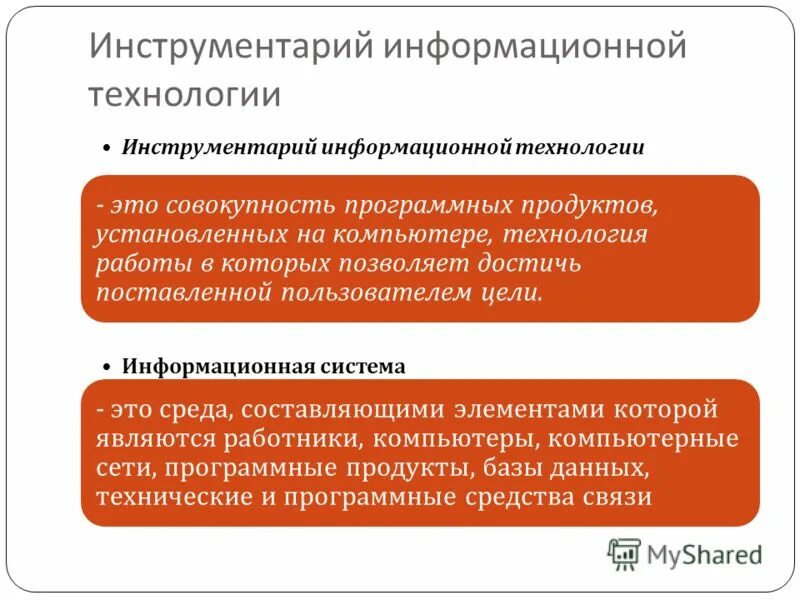 Инструментарий информационной технологии

• Инструментарий информационной технологии

- это совокупность программных продуктов, установленных на компьютере, технология работы в которых позволяет достичь поставленной пользователем цели.

• Информационная система

- это среда, составляющими элементами которой являются работники, компьютеры, компьютерные сети, программные продукты, базы данных, технические и программные средства связи

MyShared